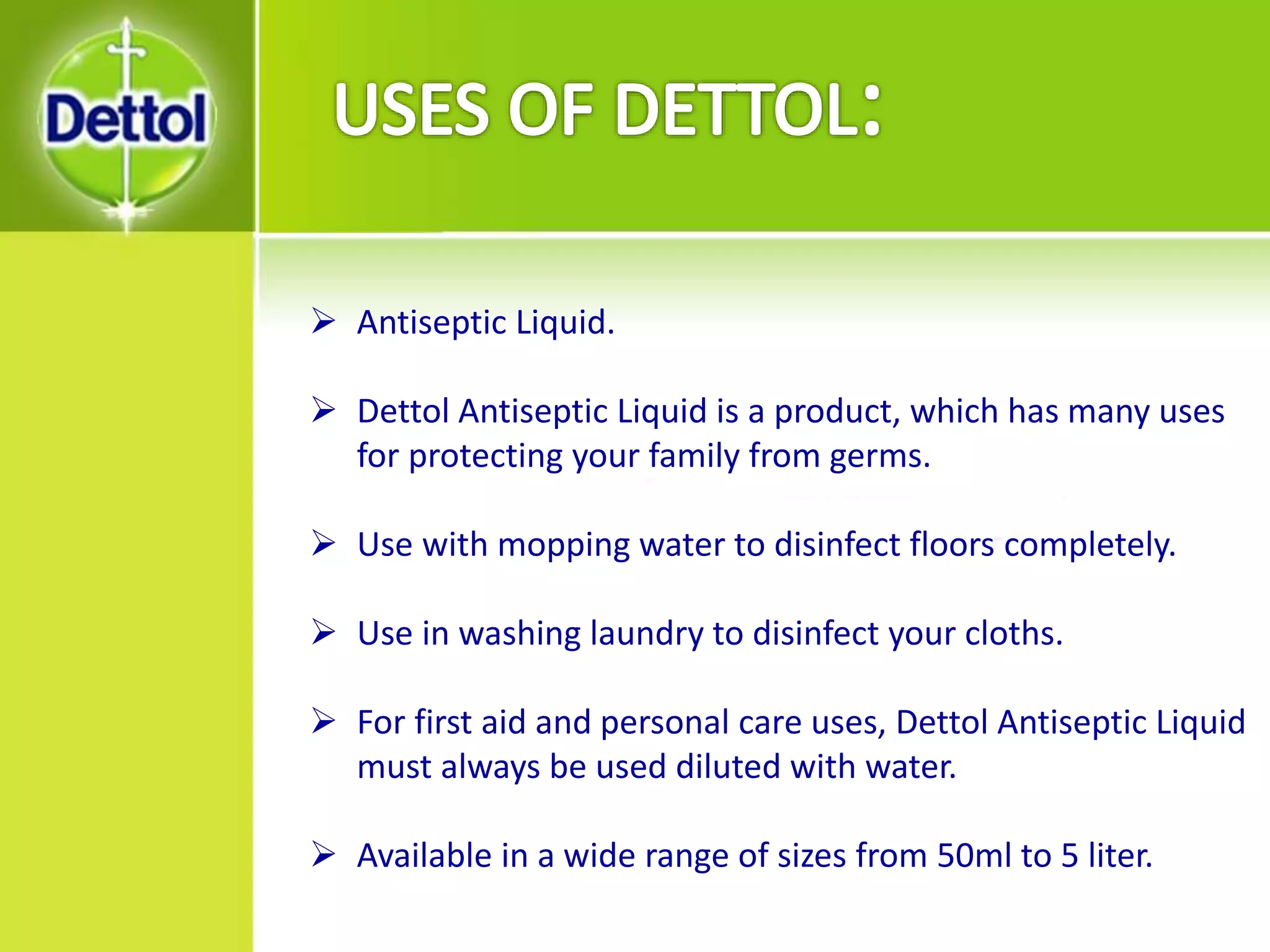 Dettol

USES OF DETTOL:

➢ Antiseptic Liquid.

➢ Dettol Antiseptic Liquid is a product, which has many uses for protecting your family from germs.

➢ Use with mopping water to disinfect floors completely.

➢ Use in washing laundry to disinfect your cloths.

➢ For first aid and personal care uses, Dettol Antiseptic Liquid must always be used diluted with water.

➢ Available in a wide range of sizes from 50ml to 5 liter.